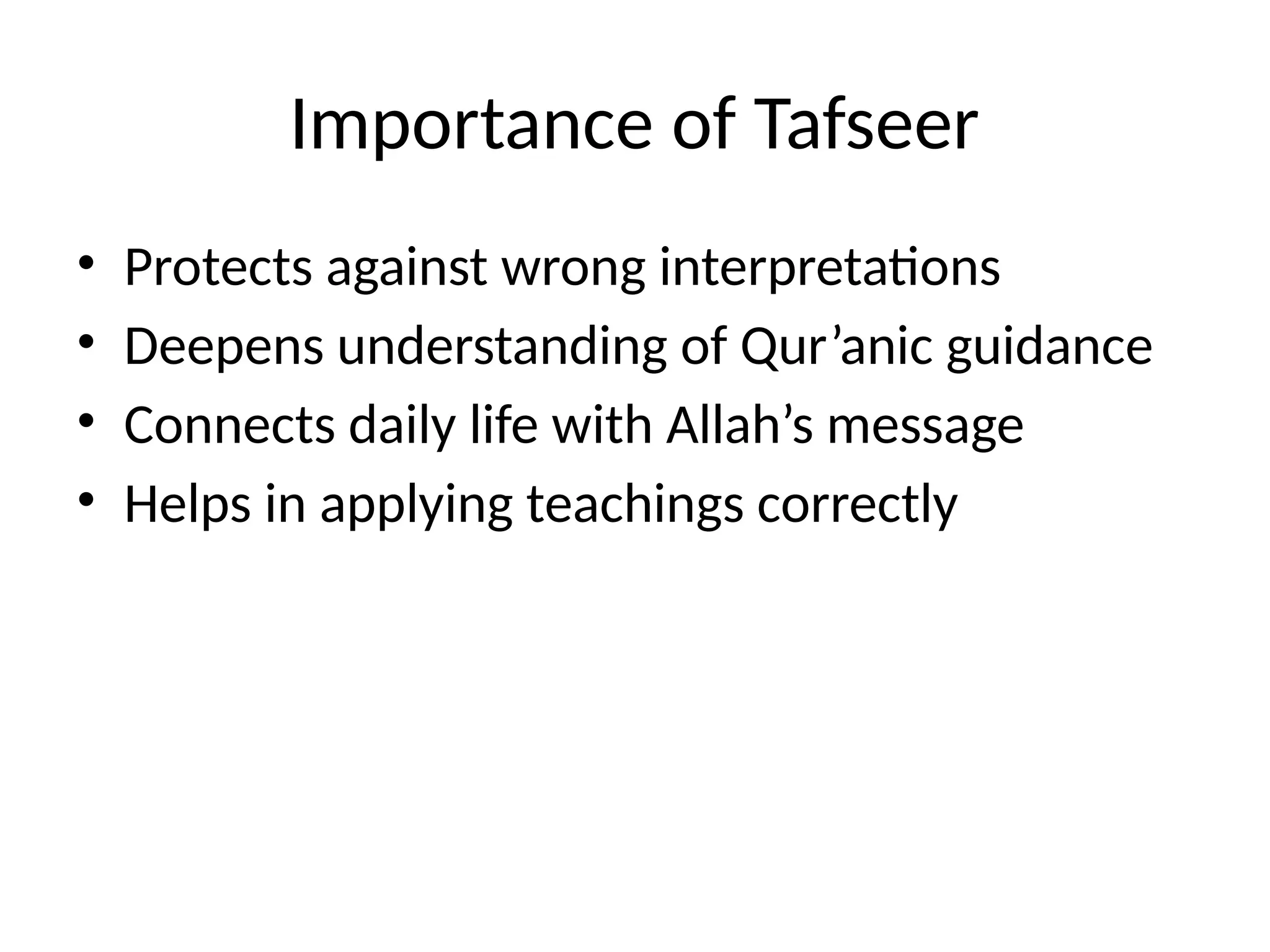 Importance of Tafseer

• Protects against wrong interpretations
• Deepens understanding of Qur’anic guidance
• Connects daily life with Allah’s message
• Helps in applying teachings correctly